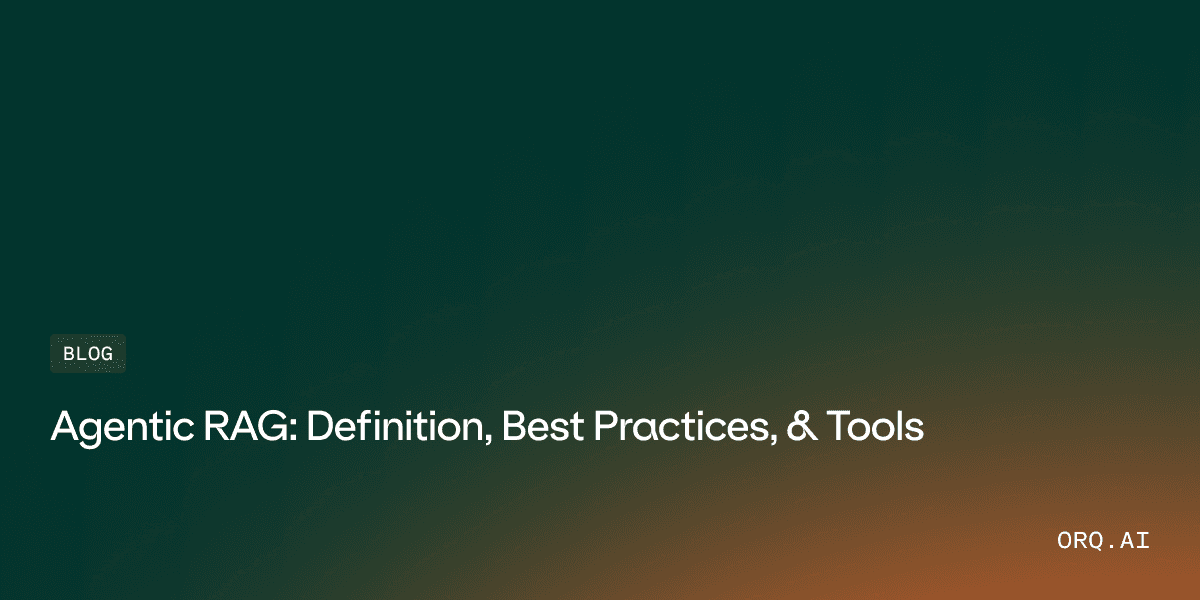 BLOG

Agentic RAG: Definition, Best Practices, & Tools

ORQ.AI